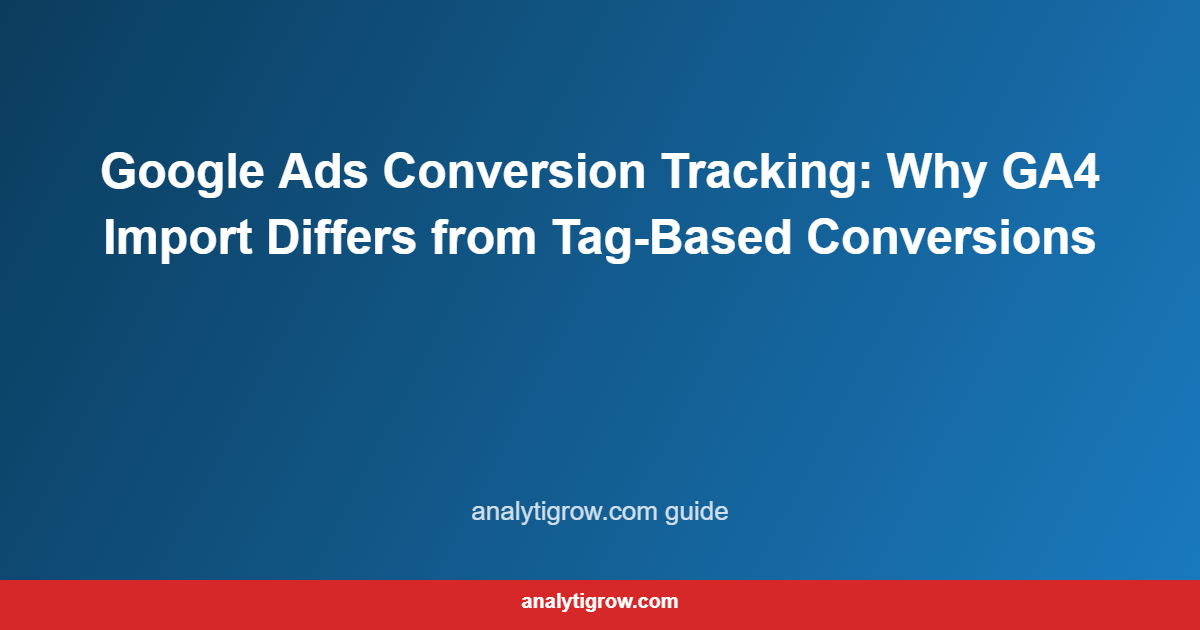 Google Ads Conversion Tracking: Why GA4 Import Differs from Tag-Based Conversions

analytigrow.com guide

analytigrow.com